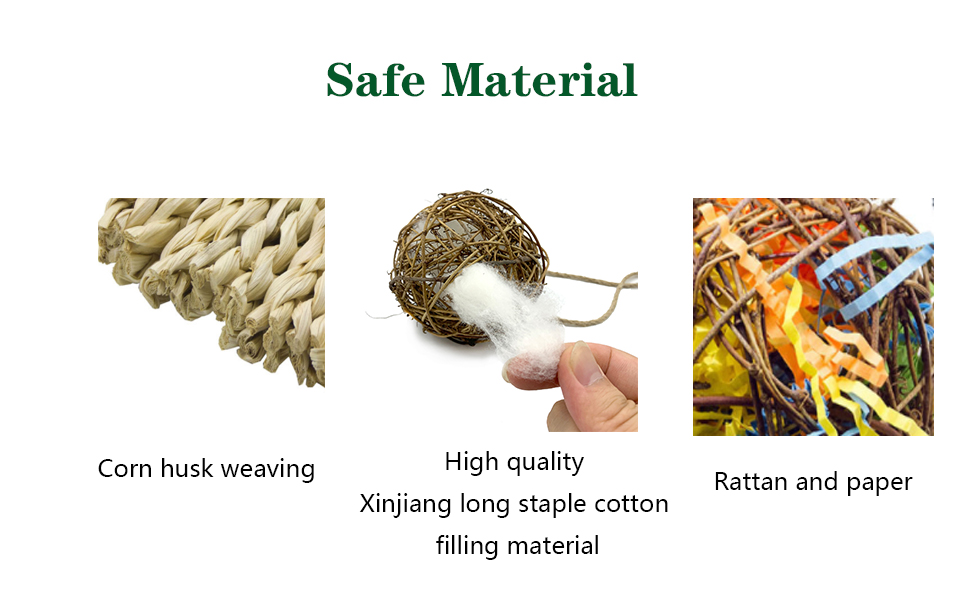 Safe Material

Corn husk weaving

High quality
Xinjiang long staple cotton
filling material

Rattan and paper